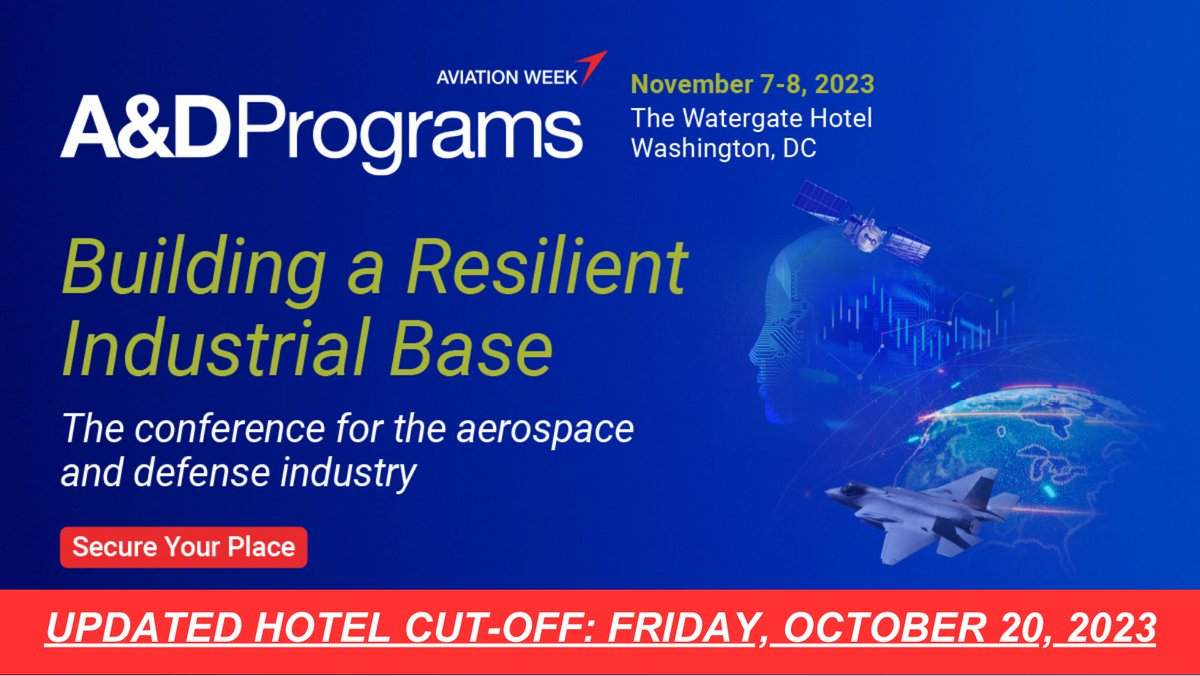 AVIATION WEEK
A&D Programs

November 7-8, 2023
The Watergate Hotel
Washington, DC

Building a Resilient Industrial Base

The conference for the aerospace and defense industry

Secure Your Place

UPDATED HOTEL CUT-OFF: FRIDAY, OCTOBER 20, 2023